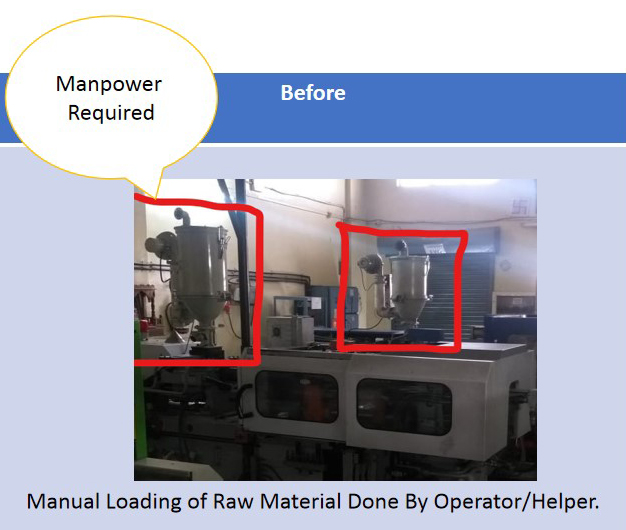 Manpower Required

Before

Manual Loading of Raw Material Done By Operator/Helper.